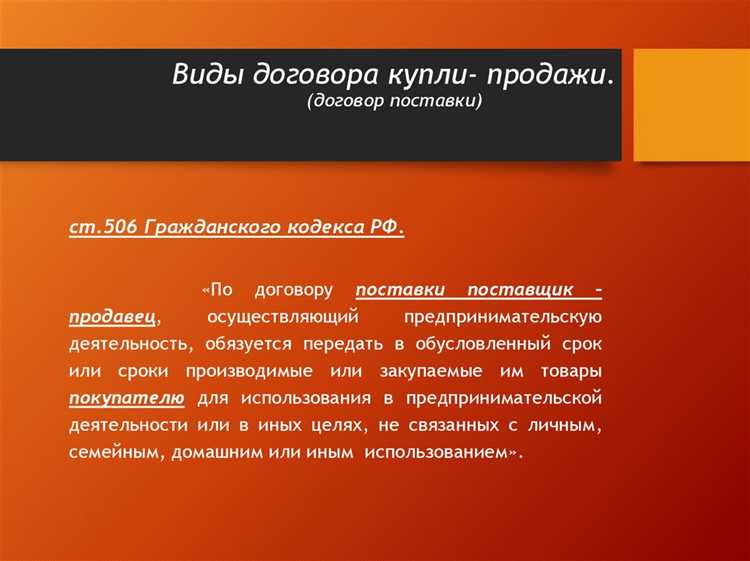 Виды договора купли- продажи.
(договор поставки)

ст.506 Гражданского кодекса РФ.

«По договору поставки поставщик – продавец, осуществляющий предпринимательскую деятельность, обязуется передать в обусловленный срок или сроки производимые или закупаемые им товары покупателю для использования в предпринимательской деятельности или в иных целях, не связанных с личным, семейным, домашним или иным использованием».